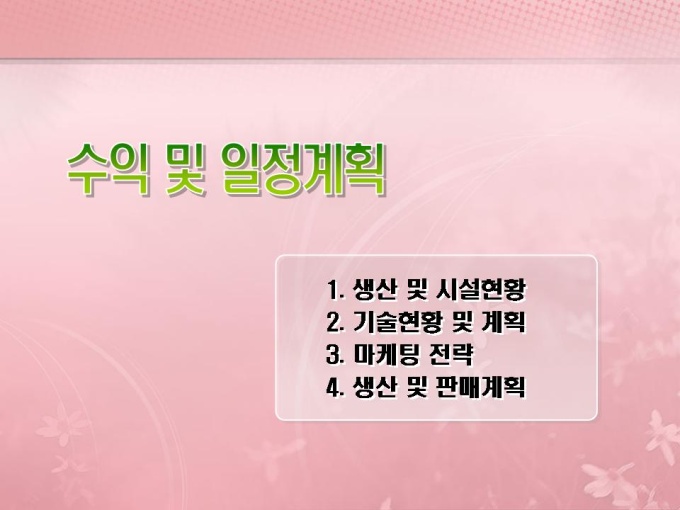 수익 및 일정계획

1. 생산 및 시설현황
2. 기술현황 및 계획
3. 마케팅 전략
4. 생산 및 판매계획